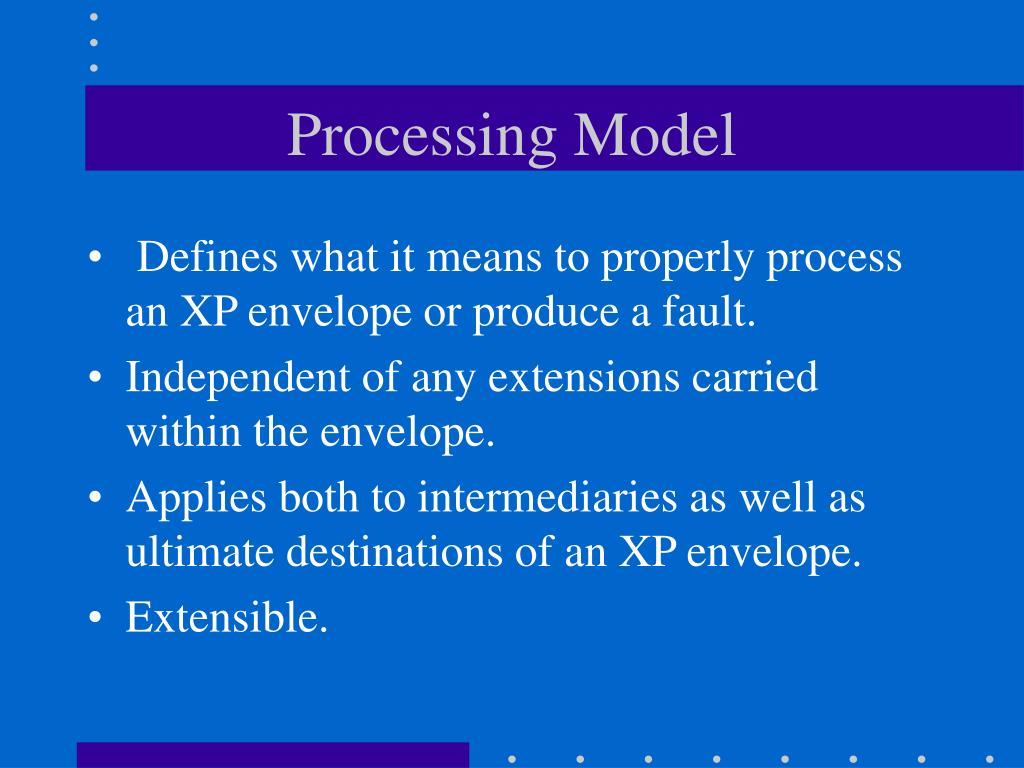 Processing Model

• Defines what it means to properly process an XP envelope or produce a fault.

• Independent of any extensions carried within the envelope.

• Applies both to intermediaries as well as ultimate destinations of an XP envelope.

• Extensible.